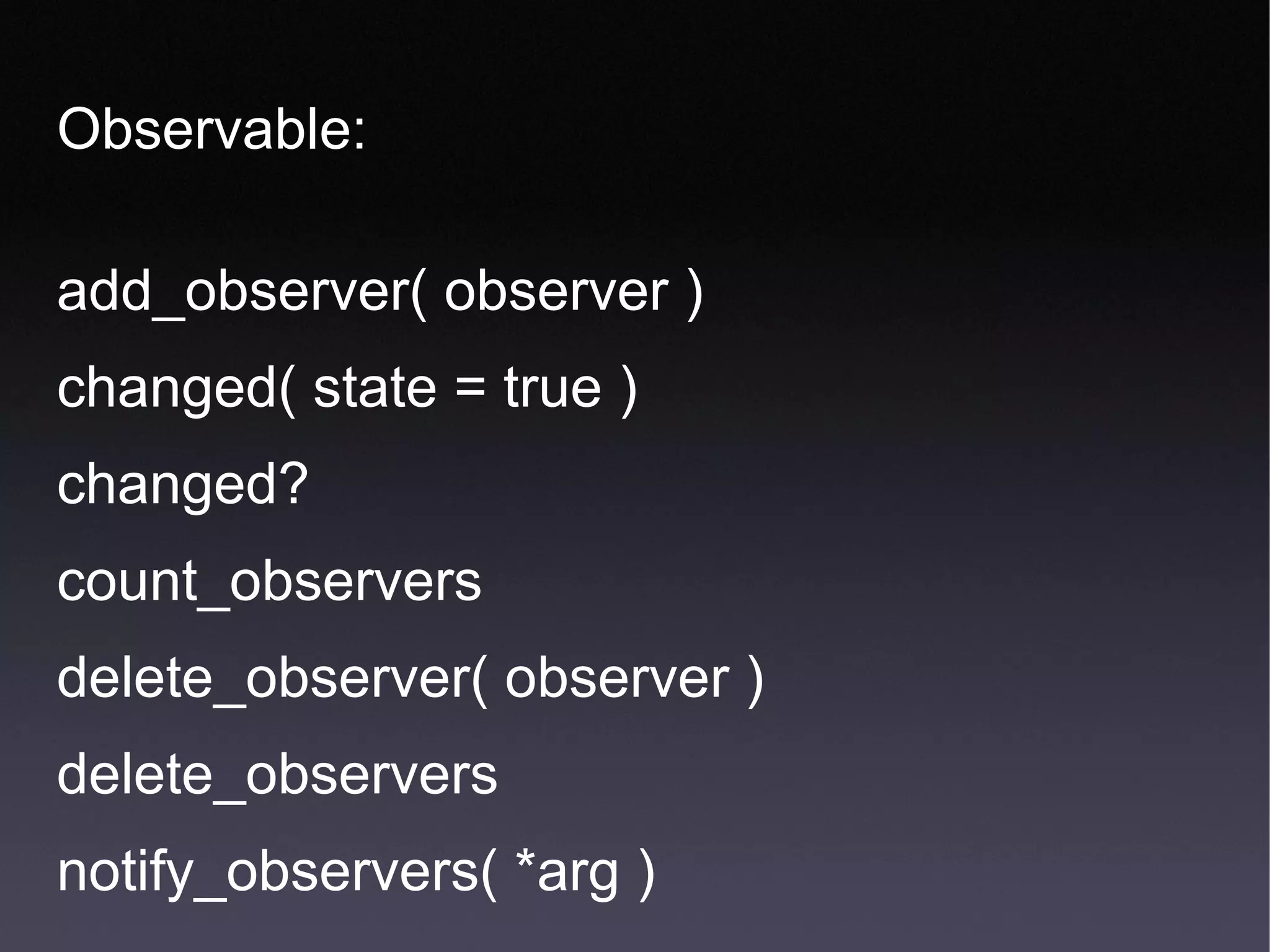 Observable:

add_observer( observer )

changed( state = true )

changed?

count_observers

delete_observer( observer )

delete_observers

notify_observers( *arg )